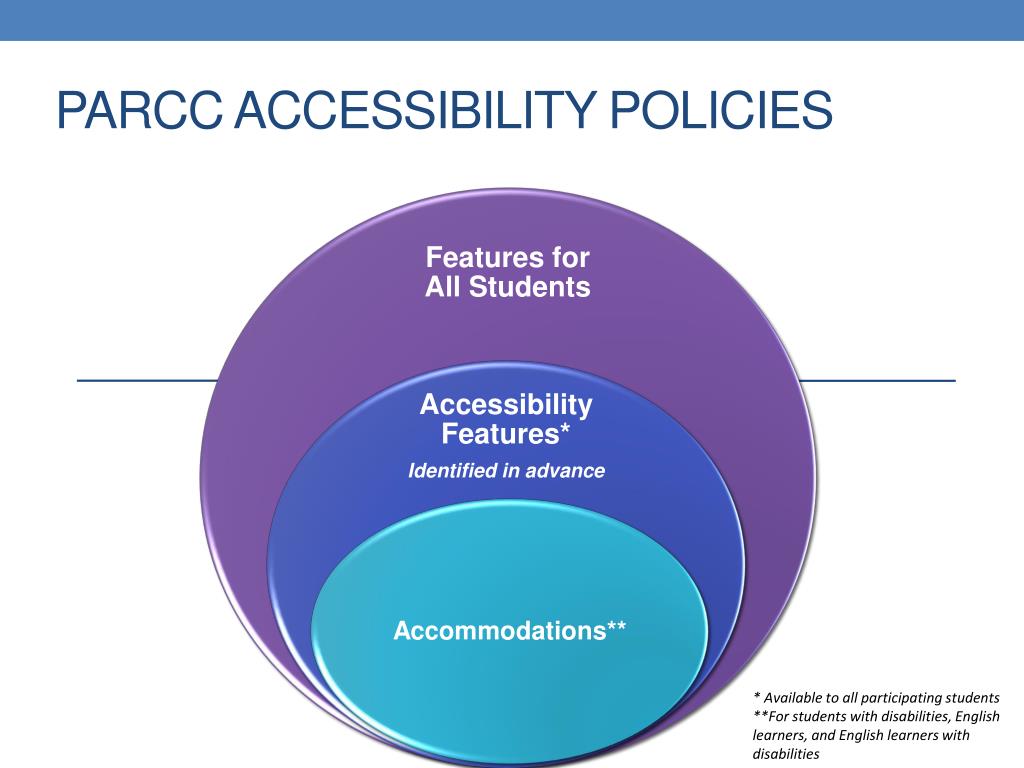 PARCC ACCESSIBILITY POLICIES

Features for All Students

Accessibility Features*

Identified in advance

Accommodations**

* Available to all participating students
**For students with disabilities, English learners, and English learners with disabilities